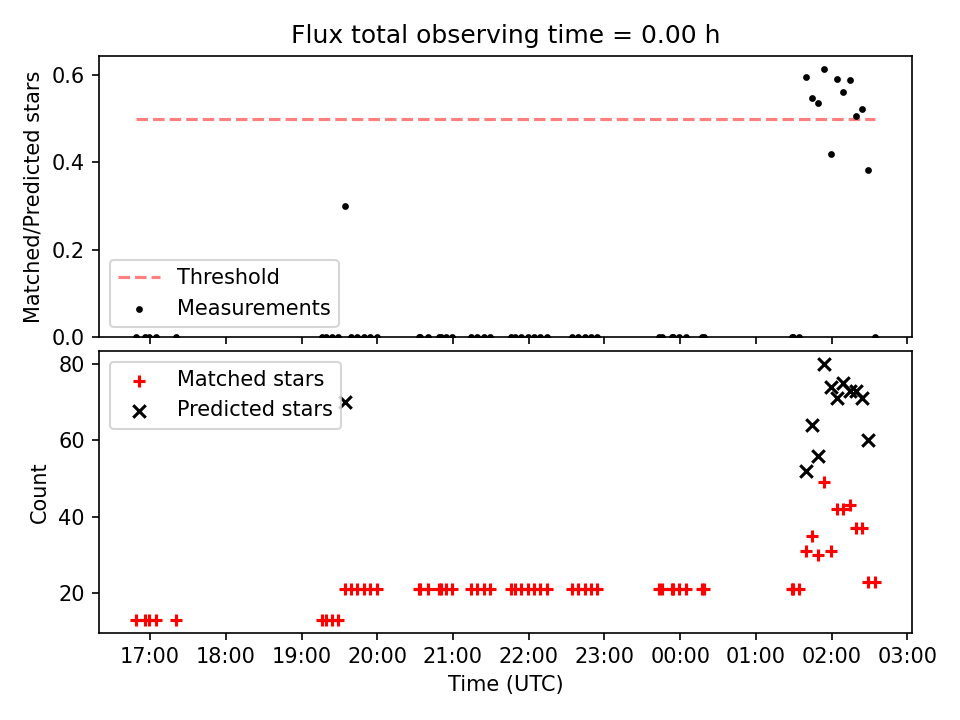 Flux total observing time = 0.00 h

Matched/Predicted stars

0.6
0.4
0.2
0.0

Threshold
Measurements

Count

80
60
40
20

Matched stars
Predicted stars

17:00 18:00 19:00 20:00 21:00 22:00 23:00 00:00 01:00 02:00 03:00

Time (UTC)